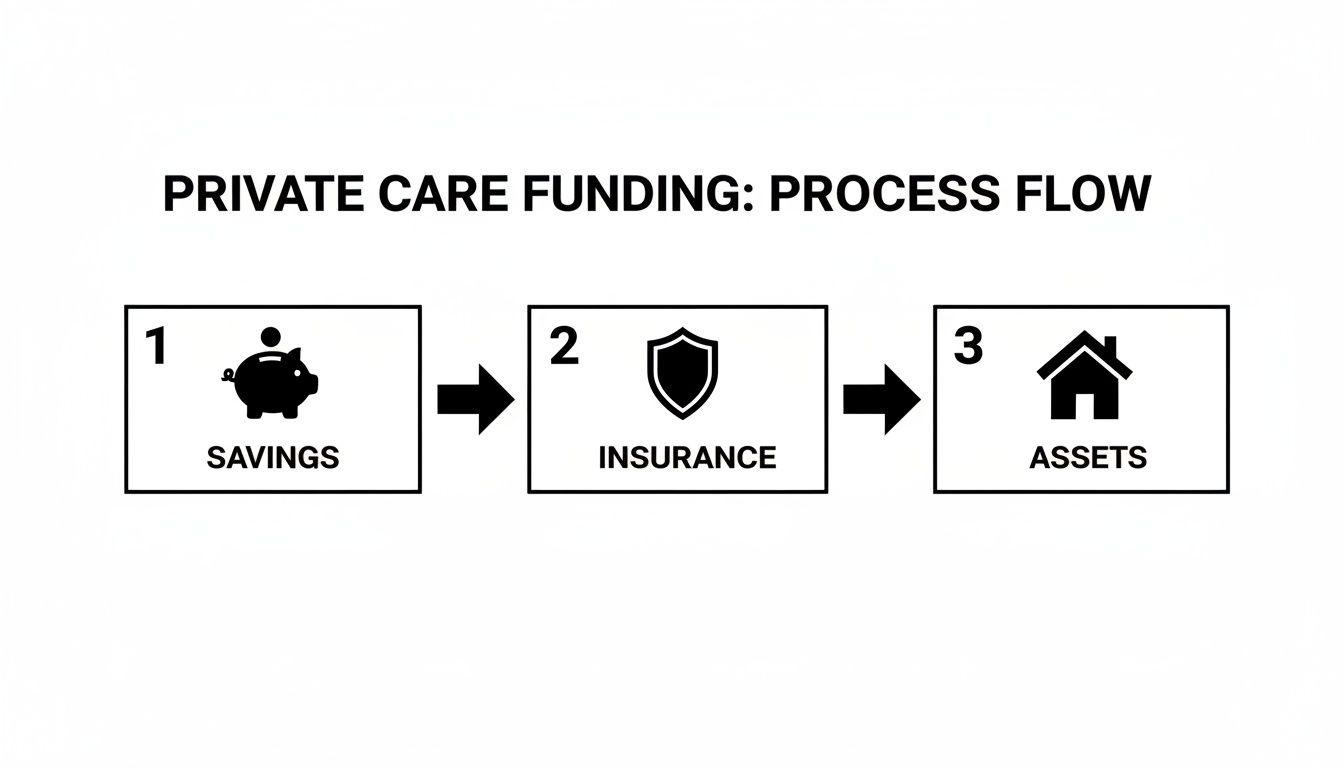 PRIVATE CARE FUNDING: PROCESS FLOW

1
SAVINGS

2
INSURANCE

3
ASSETS